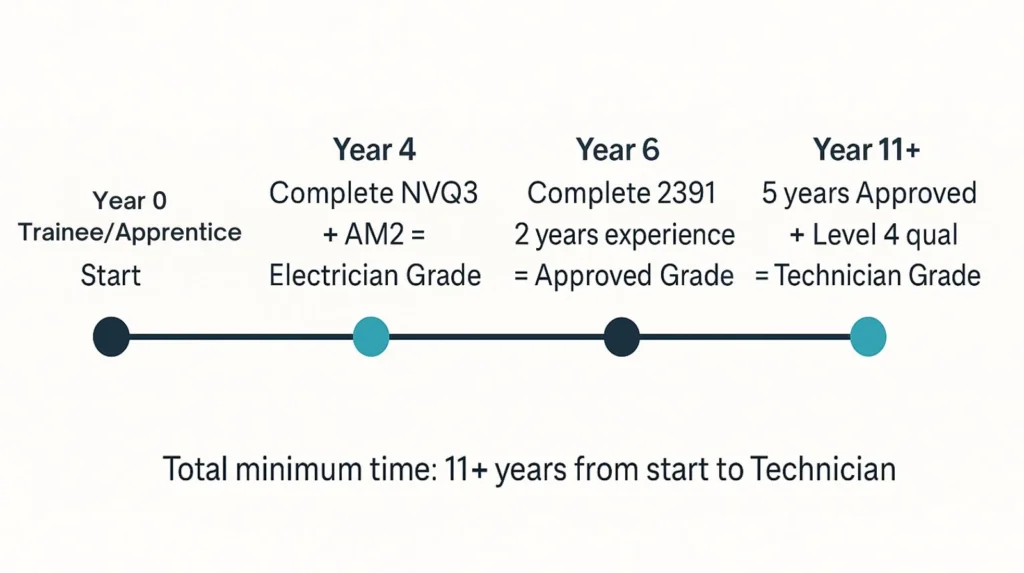 Year 0
Trainee/Apprentice
Start

Year 4
Complete NVQ3
+ AM2 =
Electrician Grade

Year 6
Complete 2391
2 years experience
= Approved Grade

Year 11+
5 years Approved
+ Level 4 qual
= Technician Grade

Total minimum time: 11+ years from start to Technician